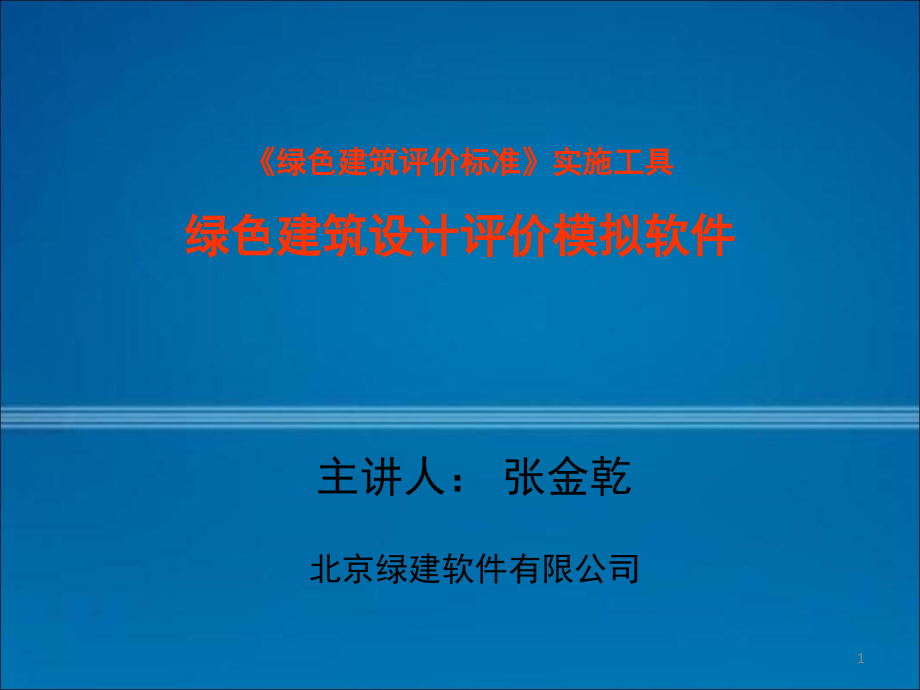 《绿色建筑评价标准》实施工具

绿色建筑设计评价模拟软件

主讲人： 张金乾

北京绿建软件有限公司

1